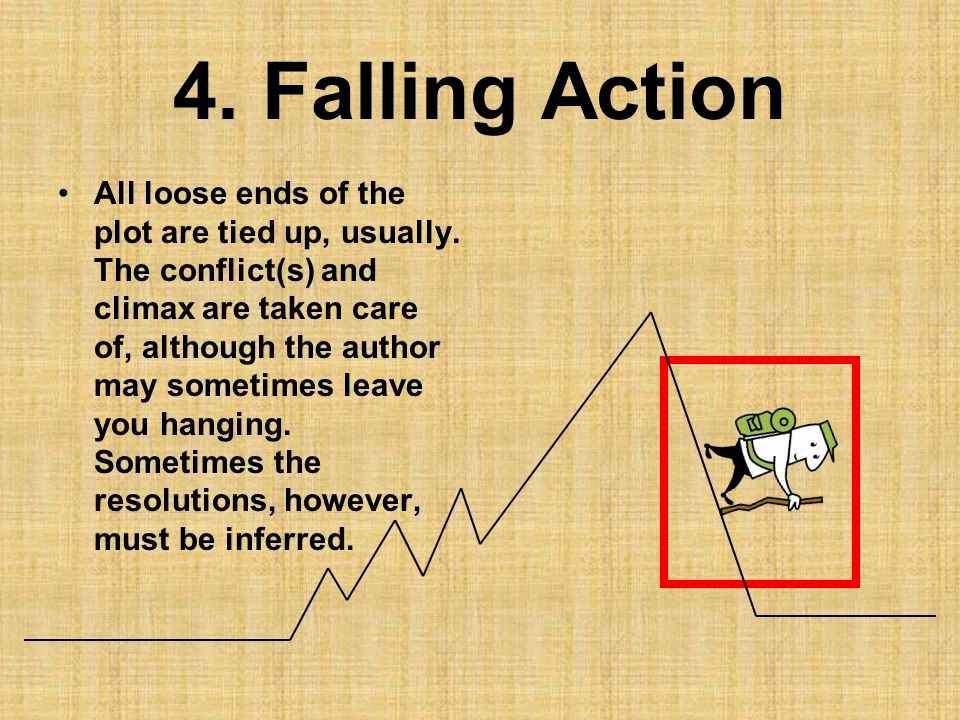 4. Falling Action

• All loose ends of the plot are tied up, usually. The conflict(s) and climax are taken care of, although the author may sometimes leave you hanging. Sometimes the resolutions, however, must be inferred.